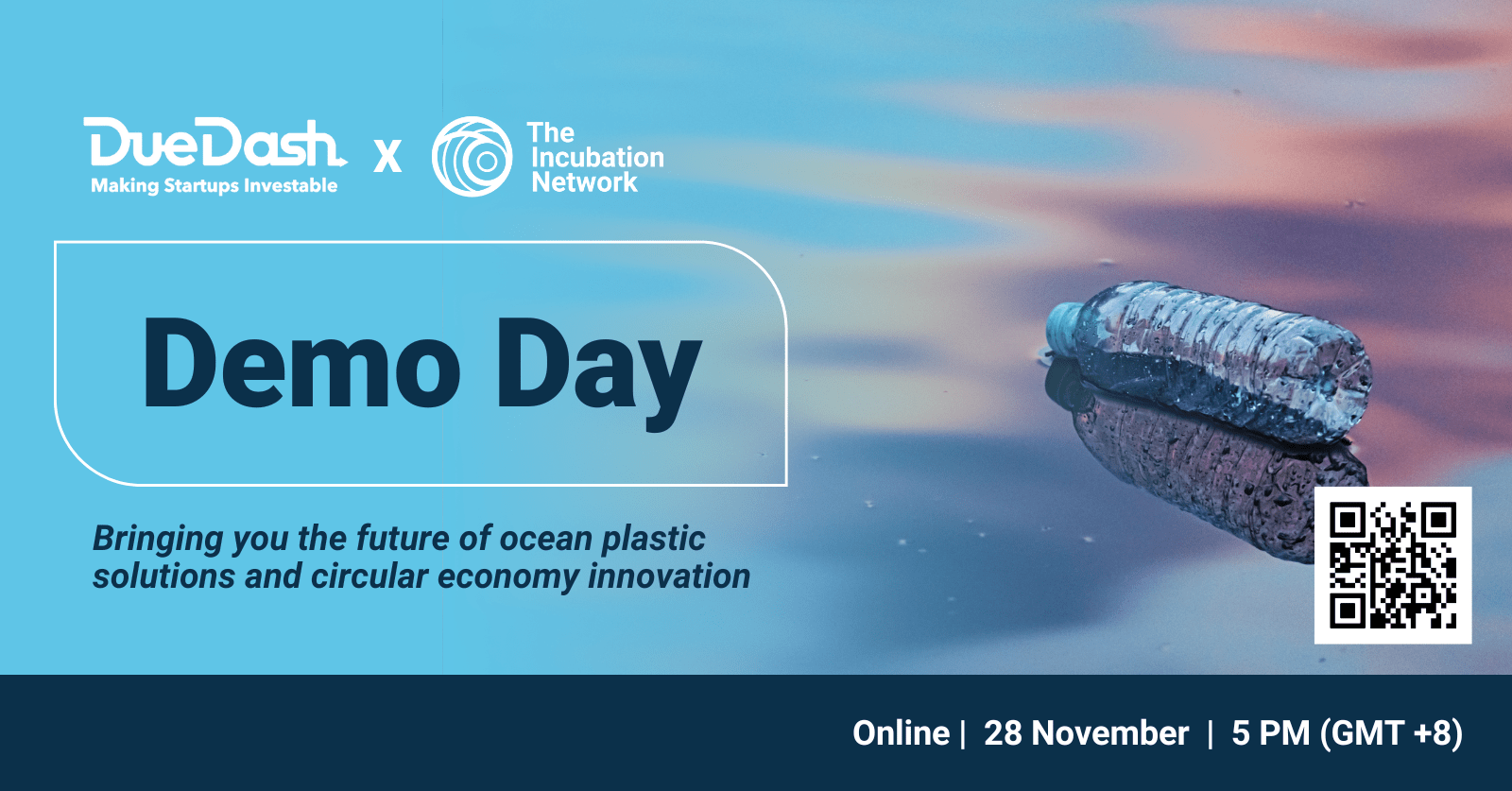 DueDash
Making Startups Investable
x
The Incubation Network

Demo Day

Bringing you the future of ocean plastic solutions and circular economy innovation

Online | 28 November | 5 PM (GMT +8)